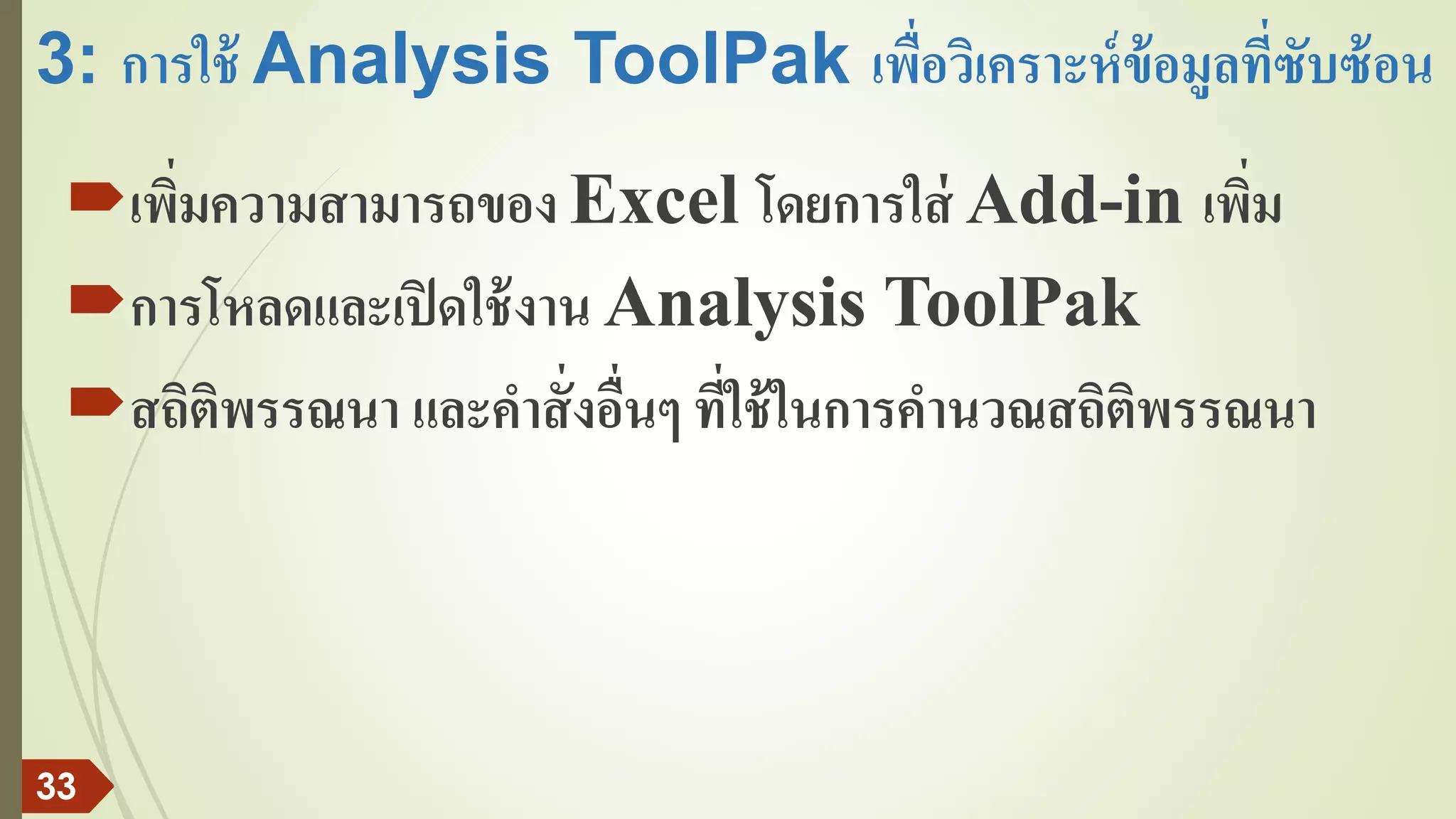 3: การใช้ Analysis ToolPak เพื่อวิเคราะห์ข้อมูลที่ซับซ้อน

เพิ่มความสามารถของ Excel โดยการใส่ Add-in เพิ่ม

การโหลดและเปิดใช้งาน Analysis ToolPak

สถิติพรรณนา และคำสั่งอื่นๆ ที่ใช้ในการคำนวณสถิติพรรณนา

33